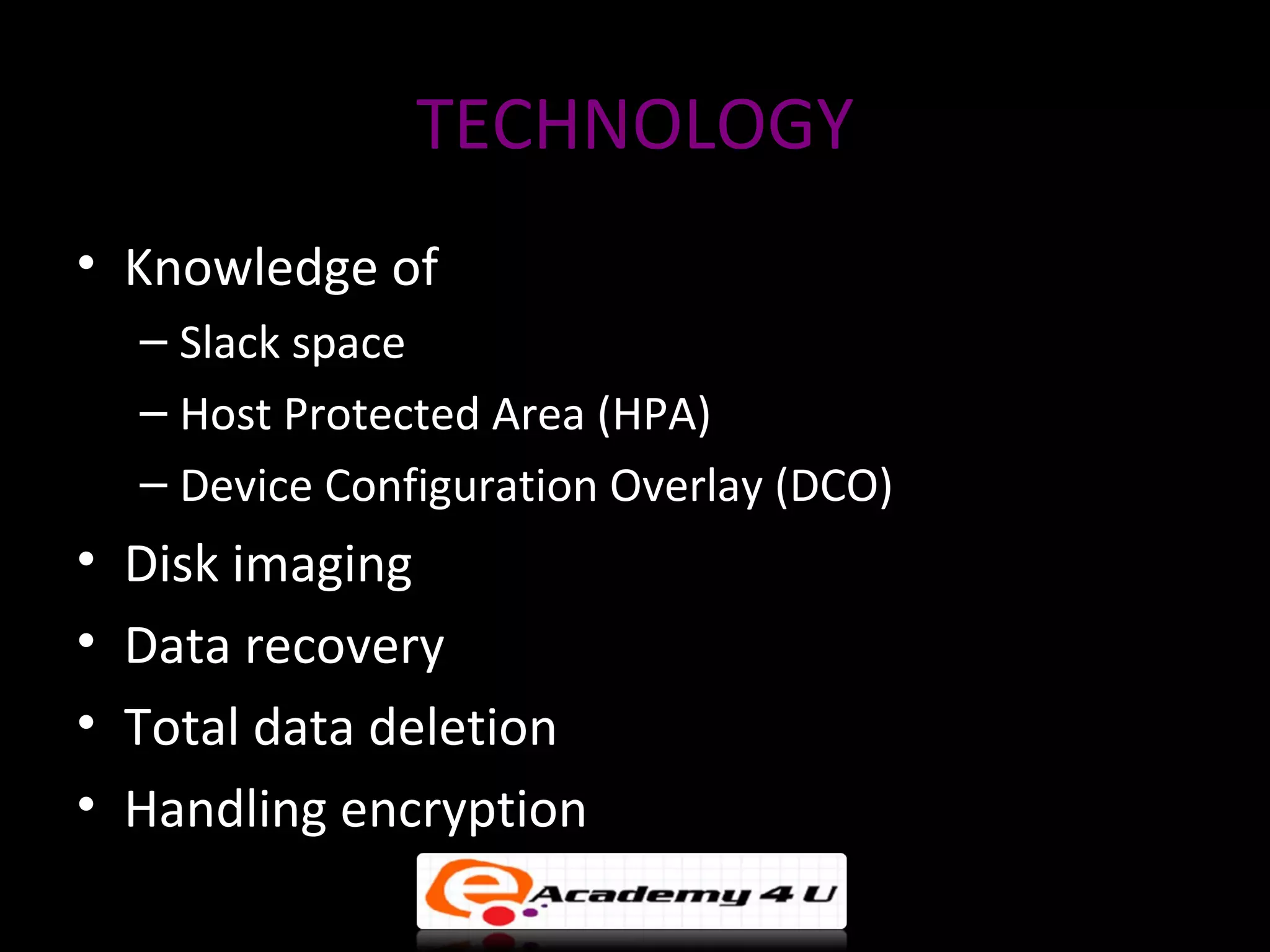 TECHNOLOGY

• Knowledge of
  – Slack space
  – Host Protected Area (HPA)
  – Device Configuration Overlay (DCO)
• Disk imaging
• Data recovery
• Total data deletion
• Handling encryption

e Academy 4 U